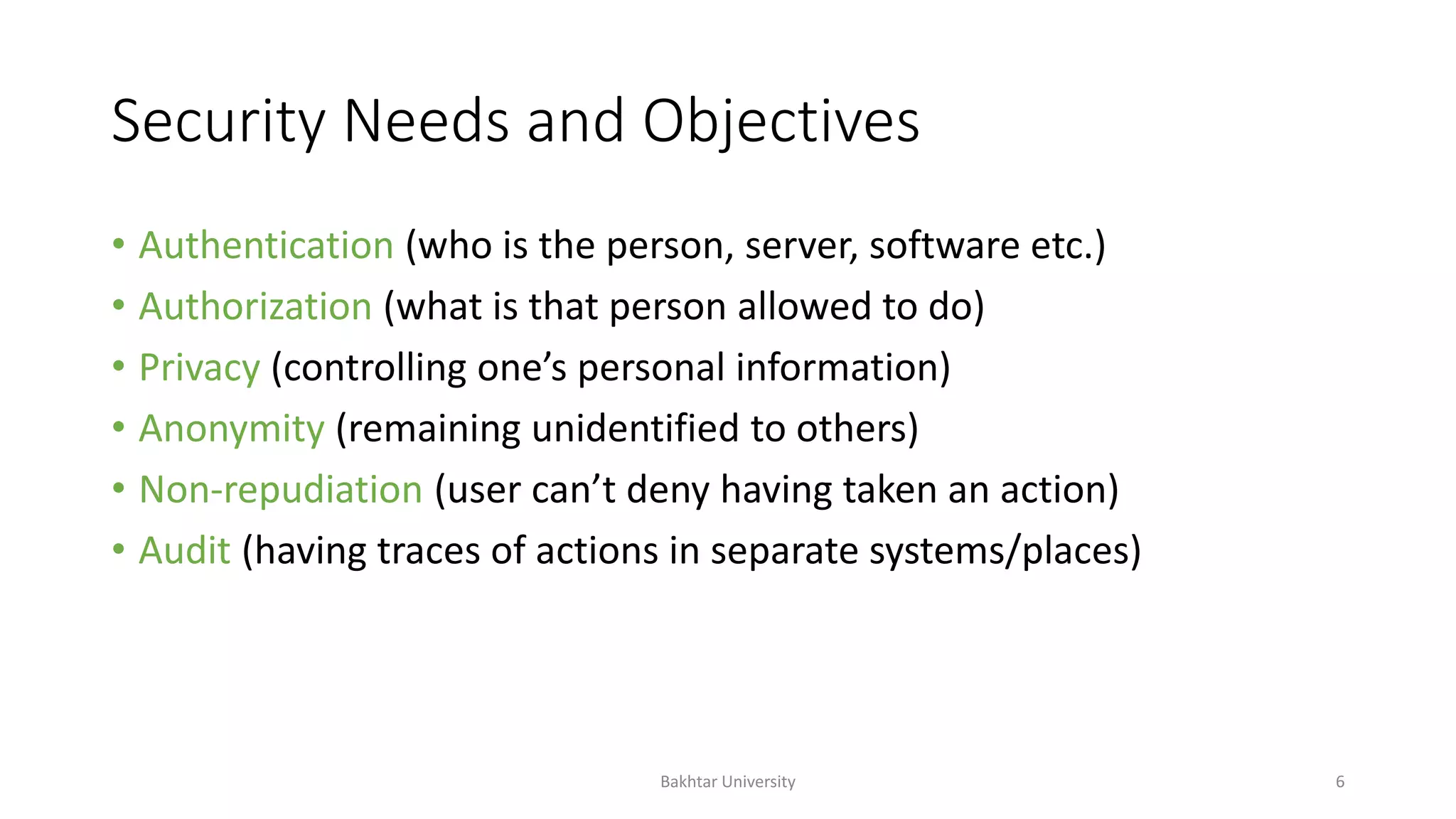 Security Needs and Objectives

• Authentication (who is the person, server, software etc.)
• Authorization (what is that person allowed to do)
• Privacy (controlling one’s personal information)
• Anonymity (remaining unidentified to others)
• Non-repudiation (user can’t deny having taken an action)
• Audit (having traces of actions in separate systems/places)

Bakhtar University

6